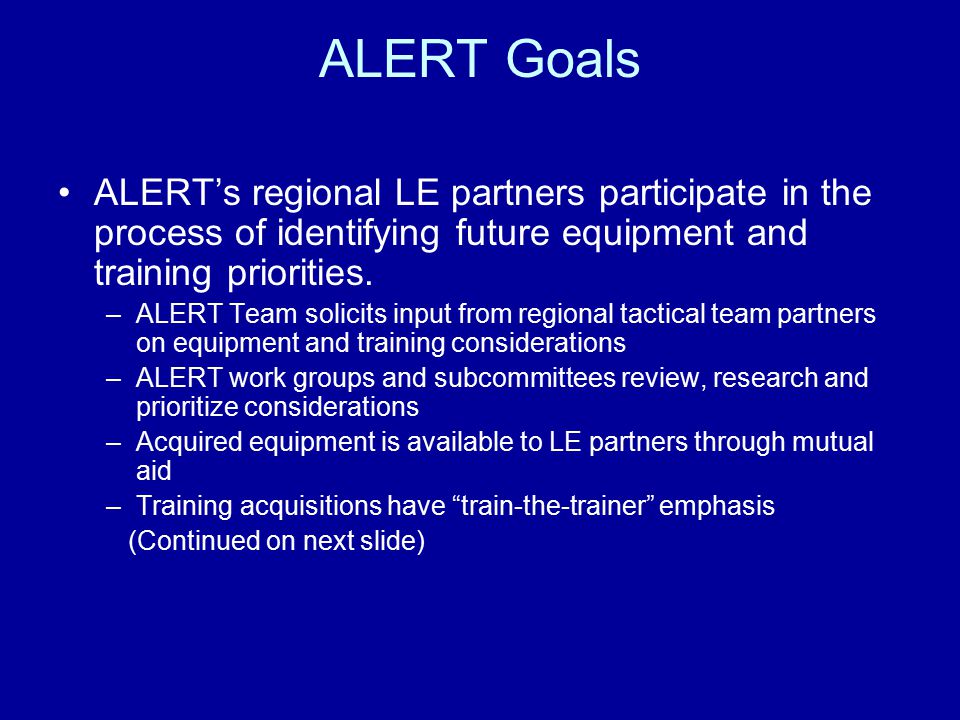 ALERT Goals

• ALERT’s regional LE partners participate in the process of identifying future equipment and training priorities.

– ALERT Team solicits input from regional tactical team partners on equipment and training considerations
– ALERT work groups and subcommittees review, research and prioritize considerations
– Acquired equipment is available to LE partners through mutual aid
– Training acquisitions have “train-the-trainer” emphasis

(Continued on next slide)